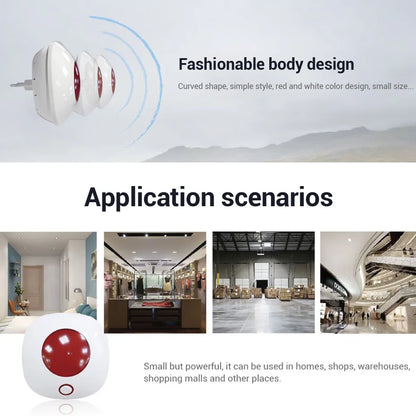 Fashionable body design

Curved shape, simple style, red and white color design, small size...

Application scenarios

Small but powerful, it can be used in homes, shops, warehouses, shopping malls and other places.